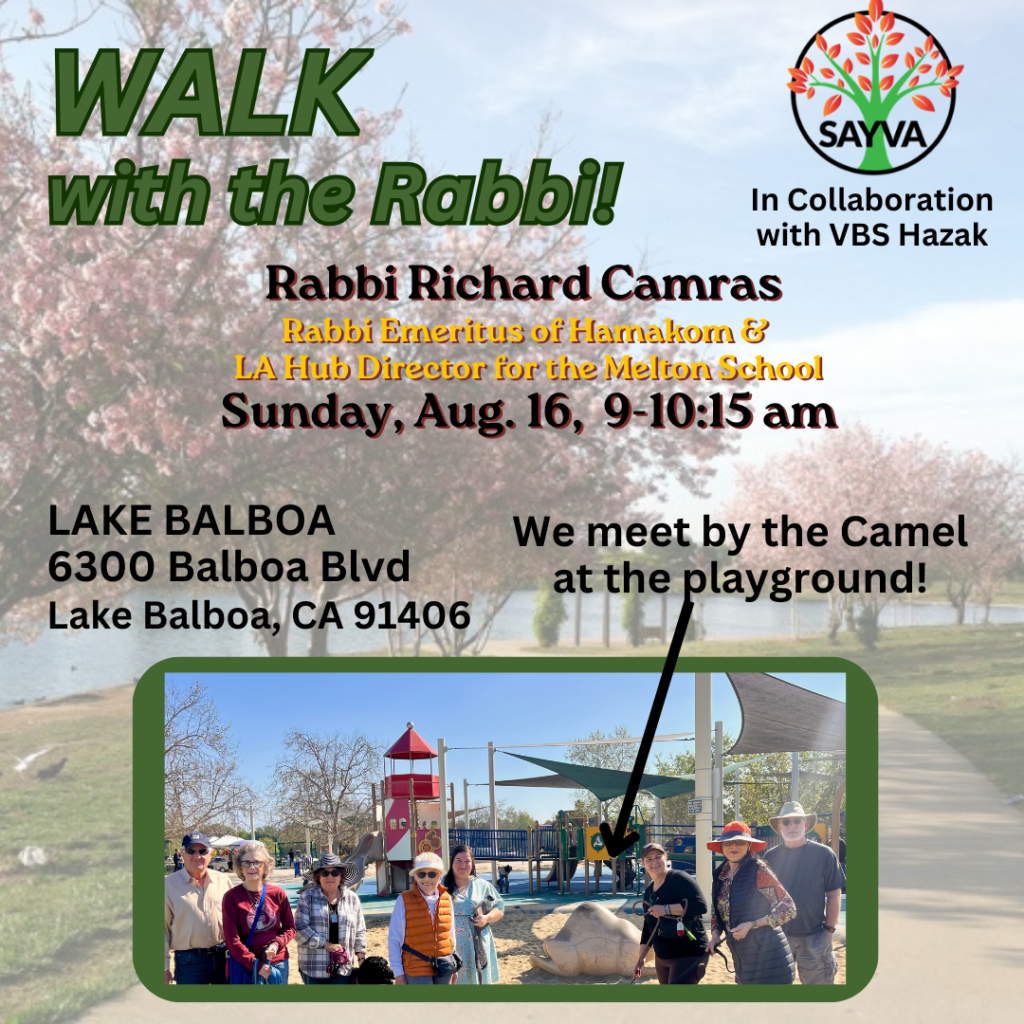 WALK with the Rabbi!

SAYVA

In Collaboration with VBS Hazak

Rabbi Richard Camras

Rabbi Emeritus of Hamakom & LA Hub Director for the Melton School

Sunday, Aug. 16, 9-10:15 am

LAKE BALBOA
6300 Balboa Blvd
Lake Balboa, CA 91406

We meet by the Camel at the playground!